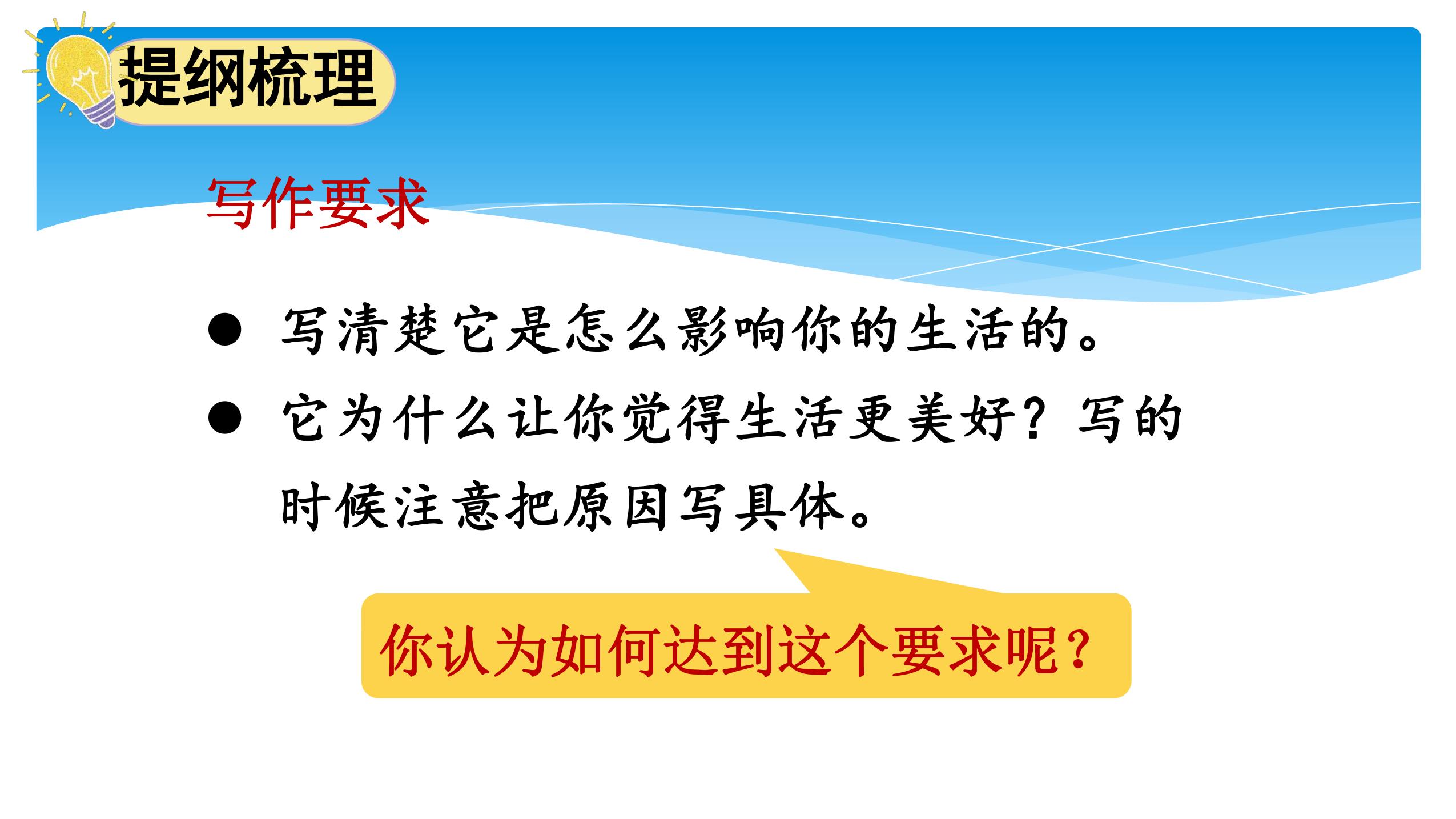 提纲梳理

写作要求

● 写清楚它是怎么影响你的生活的。

● 它为什么让你觉得生活更美好？写的时候注意把原因写具体。

你认为如何达到这个要求呢？